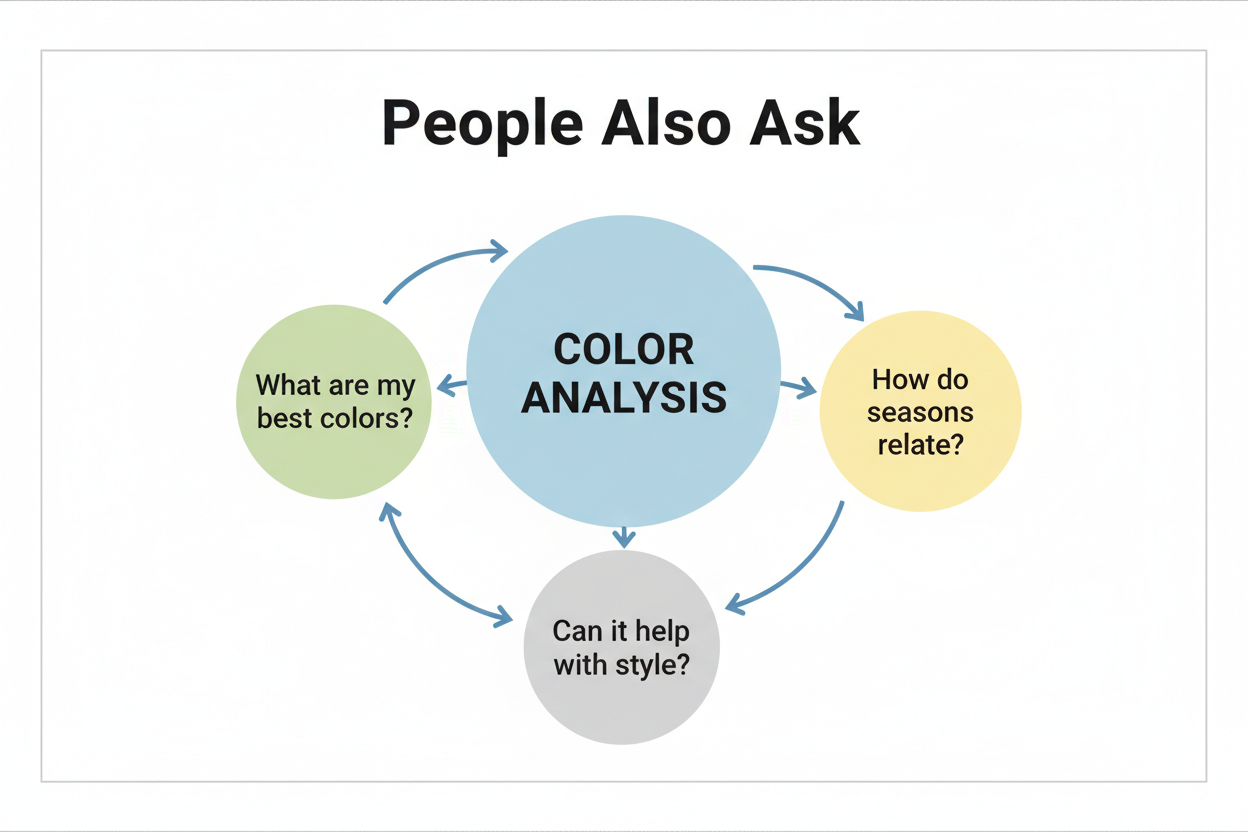 People Also Ask

COLOR ANALYSIS

What are my best colors?

How do seasons relate?

Can it help with style?